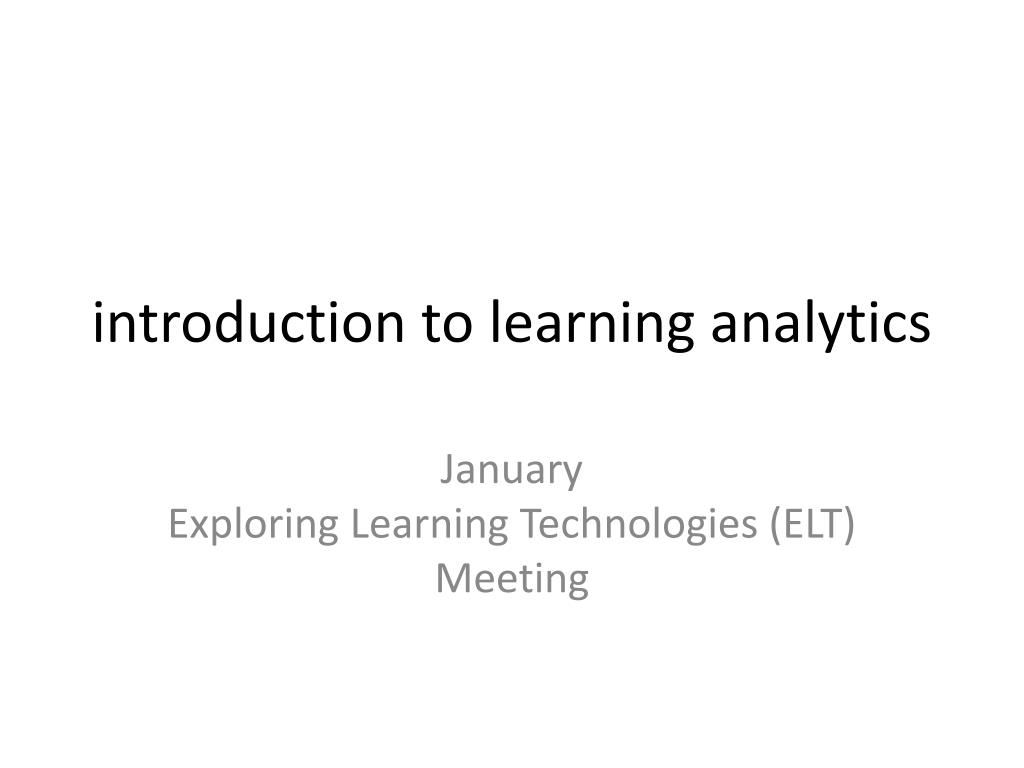 introduction to learning analytics

January
Exploring Learning Technologies (ELT) Meeting